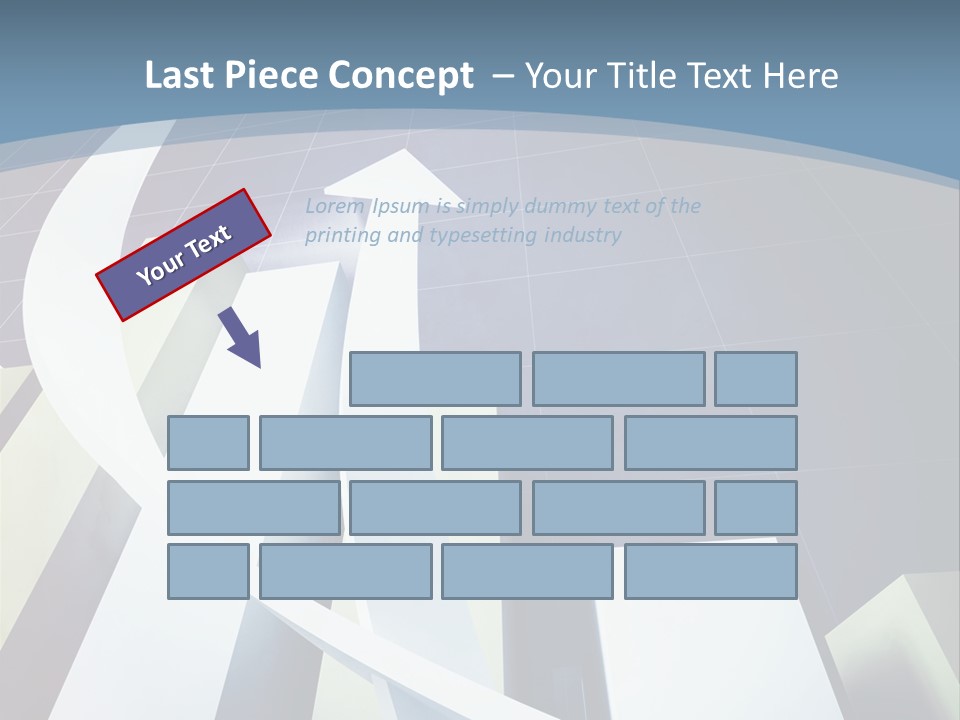 Last Piece Concept – Your Title Text Here

Your Text

Lorem Ipsum is simply dummy text of the printing and typesetting industry